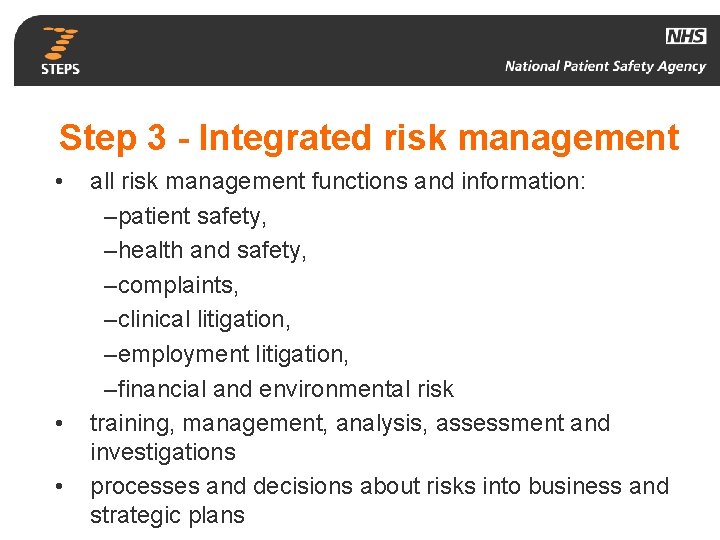 7 STEPS

NHS
National Patient Safety Agency

Step 3 - Integrated risk management

• all risk management functions and information:
–patient safety,
–health and safety,
–complaints,
–clinical litigation,
–employment litigation,
–financial and environmental risk
• training, management, analysis, assessment and investigations
• processes and decisions about risks into business and strategic plans